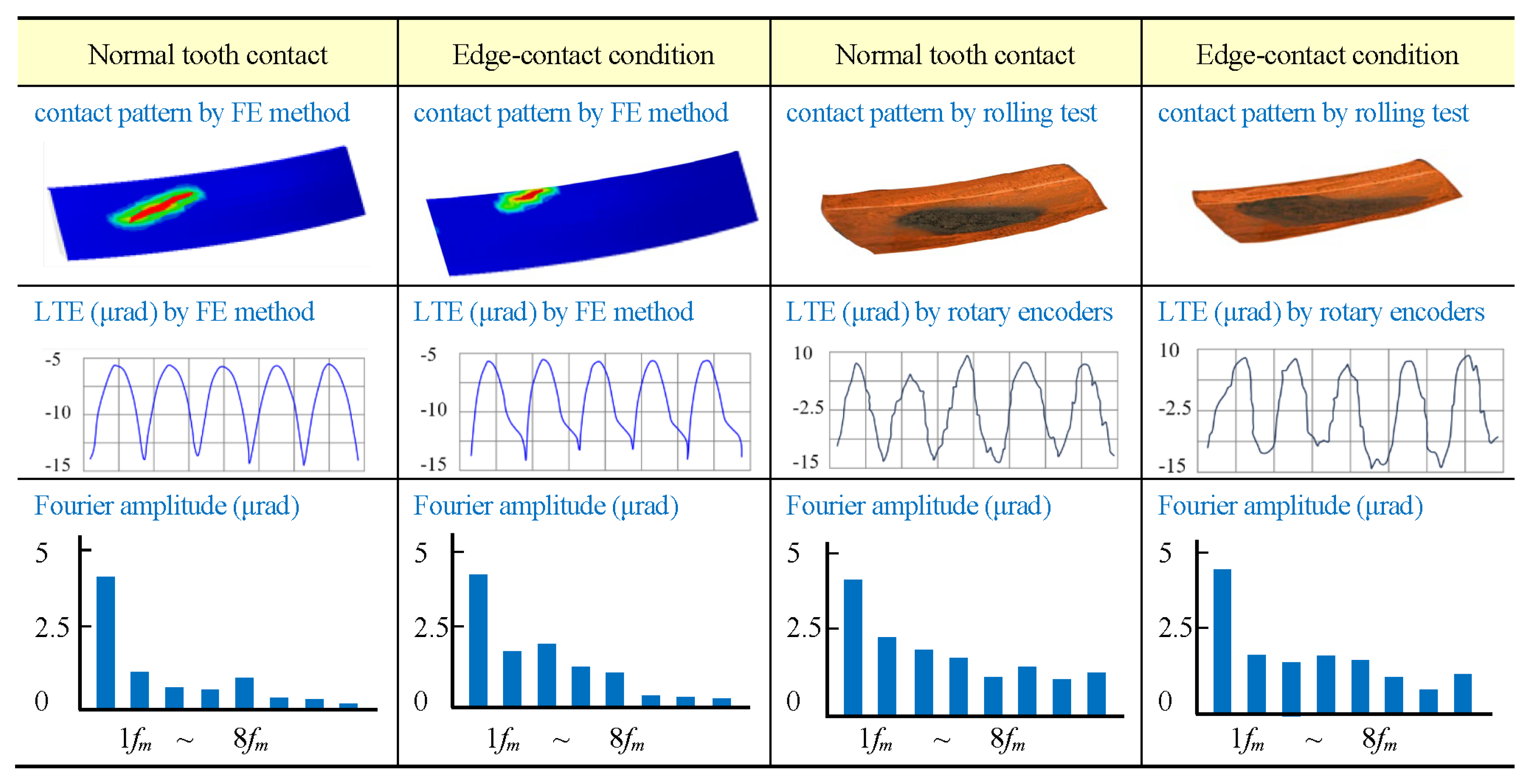 | Normal tooth contact | Edge-contact condition | Normal tooth contact | Edge-contact condition |
|---|---|---|---|
| contact pattern by FE method | contact pattern by FE method | contact pattern by rolling test | contact pattern by rolling test |
| LTE (μrad) by FE method<br>-5<br>-10<br>-15 | LTE (μrad) by FE method<br>-5<br>-10<br>-15 | LTE (μrad) by rotary encoders<br>10<br>-2.5<br>-15 | LTE (μrad) by rotary encoders<br>10<br>-2.5<br>-15 |
| Fourier amplitude (μrad)<br>5<br>2.5<br>0<br>$1f_m$ ~ $8f_m$ | Fourier amplitude (μrad)<br>5<br>2.5<br>0<br>$1f_m$ ~ $8f_m$ | Fourier amplitude (μrad)<br>5<br>2.5<br>0<br>$1f_m$ ~ $8f_m$ | Fourier amplitude (μrad)<br>5<br>2.5<br>0<br>$1f_m$ ~ $8f_m$ |